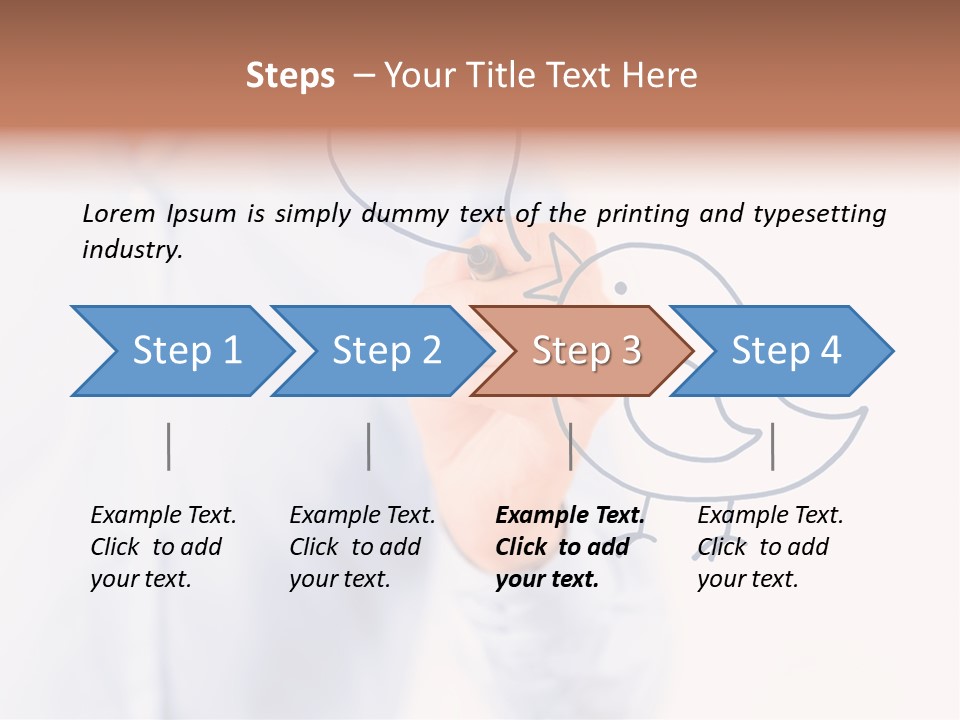 Steps – Your Title Text Here

Lorem Ipsum is simply dummy text of the printing and typesetting industry.

Step 1

Step 2

Step 3

Step 4

Example Text. Click to add your text.

Example Text. Click to add your text.

Example Text. Click to add your text.

Example Text. Click to add your text.